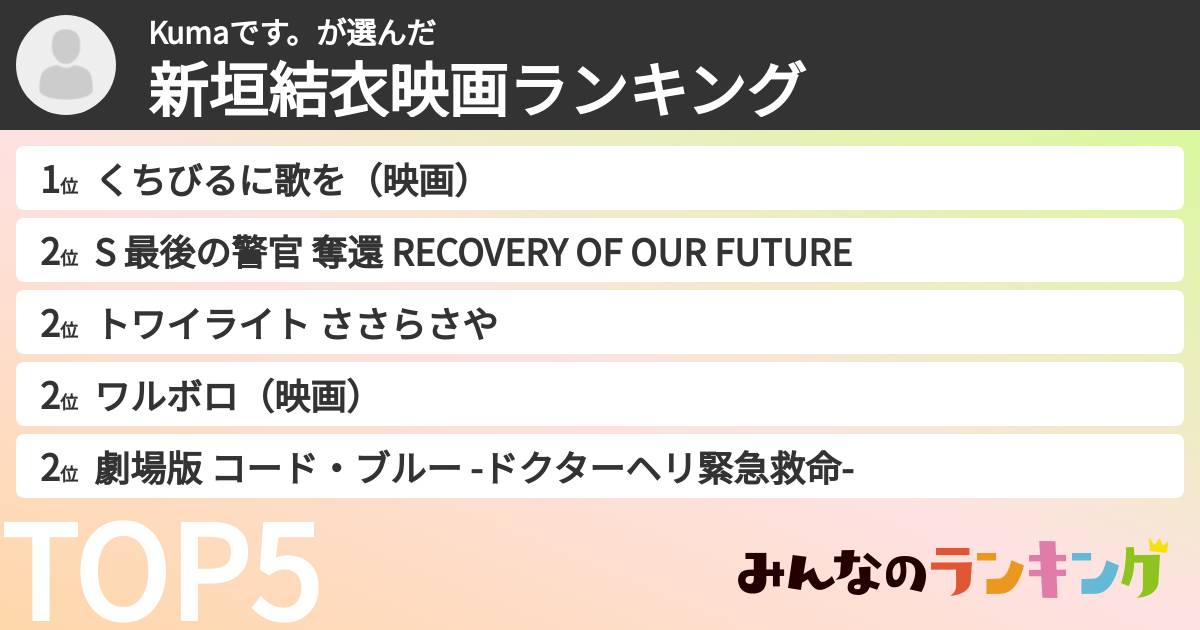 Kumaです。が選んだ
新垣結衣映画ランキング

1位 くちびるに歌を（映画）
2位 S 最後の警官 奪還 RECOVERY OF OUR FUTURE
2位 トワイライト ささらさや
2位 ワルボロ（映画）
2位 劇場版 コード・ブルー -ドクターヘリ緊急救命-

TOP5
みんなのランキング